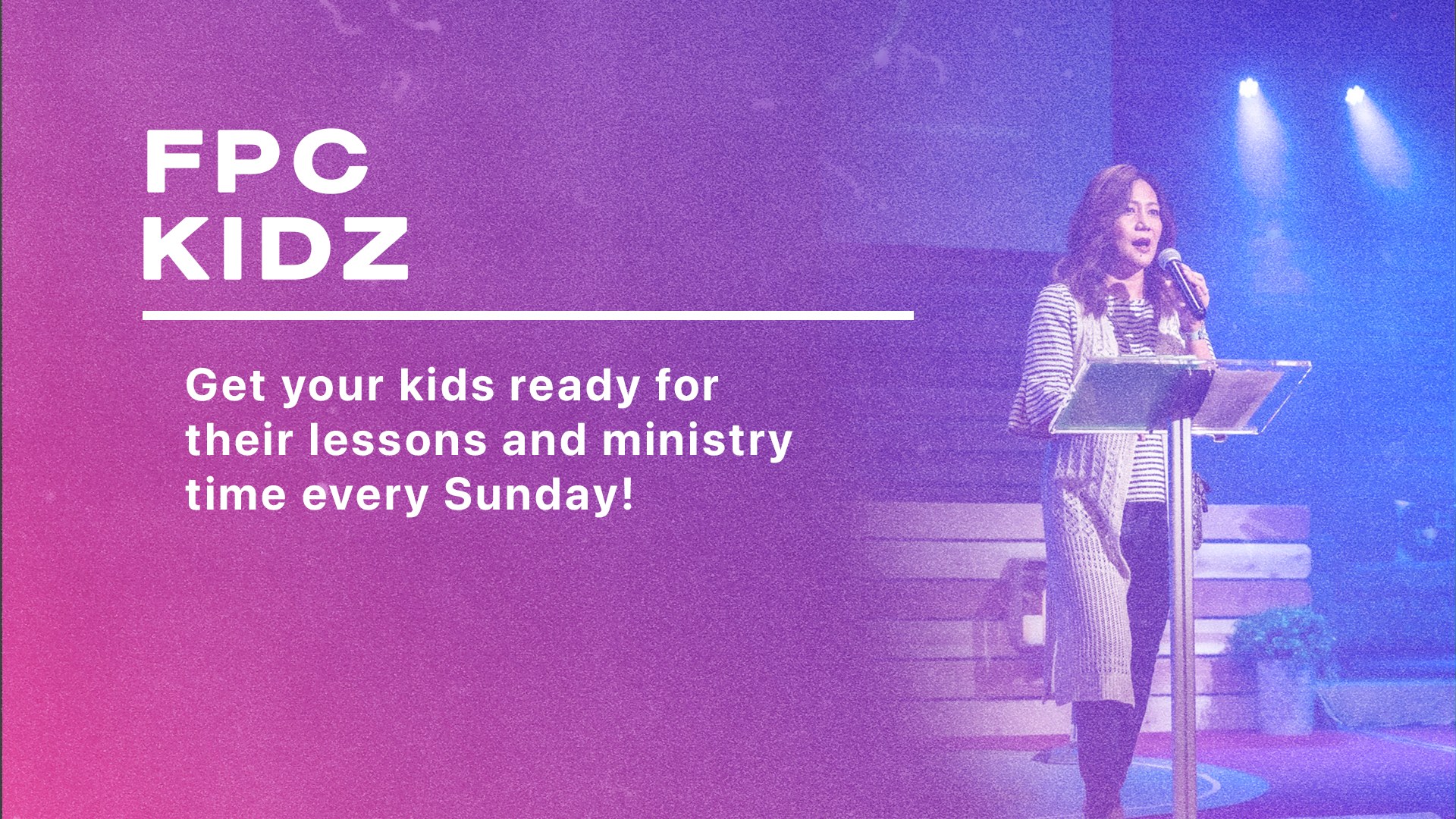 FPC
KIDZ

Get your kids ready for their lessons and ministry time every Sunday!